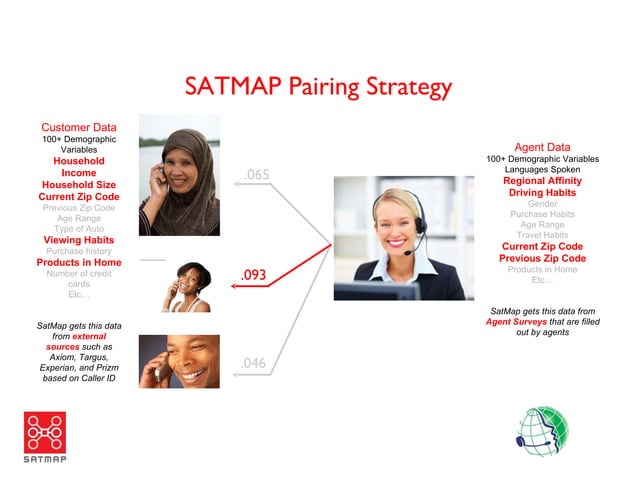 SATMAP Pairing Strategy

Customer Data
100+ Demographic Variables
Household Income
Household Size
Current Zip Code
Previous Zip Code
Age Range
Type of Auto
Viewing Habits
Purchase history
Products in Home
Number of credit cards
Etc…

SatMap gets this data from external sources such as Axiom, Targus, Experian, and Prizm based on Caller ID

.065

.093

.046

Agent Data
100+ Demographic Variables
Languages Spoken
Regional Affinity
Driving Habits
Gender
Purchase Habits
Age Range
Travel Habits
Current Zip Code
Previous Zip Code
Products in Home
Etc…

SatMap gets this data from Agent Surveys that are filled out by agents

SATMAP